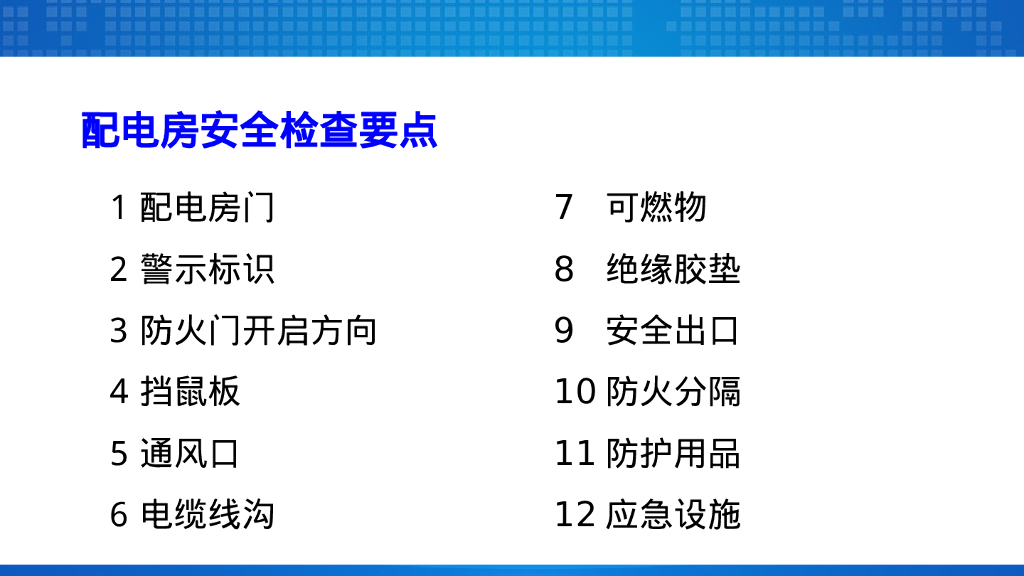 配电房安全检查要点

1 配电房门
2 警示标识
3 防火门开启方向
4 挡鼠板
5 通风口
6 电缆线沟

7 可燃物
8 绝缘胶垫
9 安全出口
10 防火分隔
11 防护用品
12 应急设施